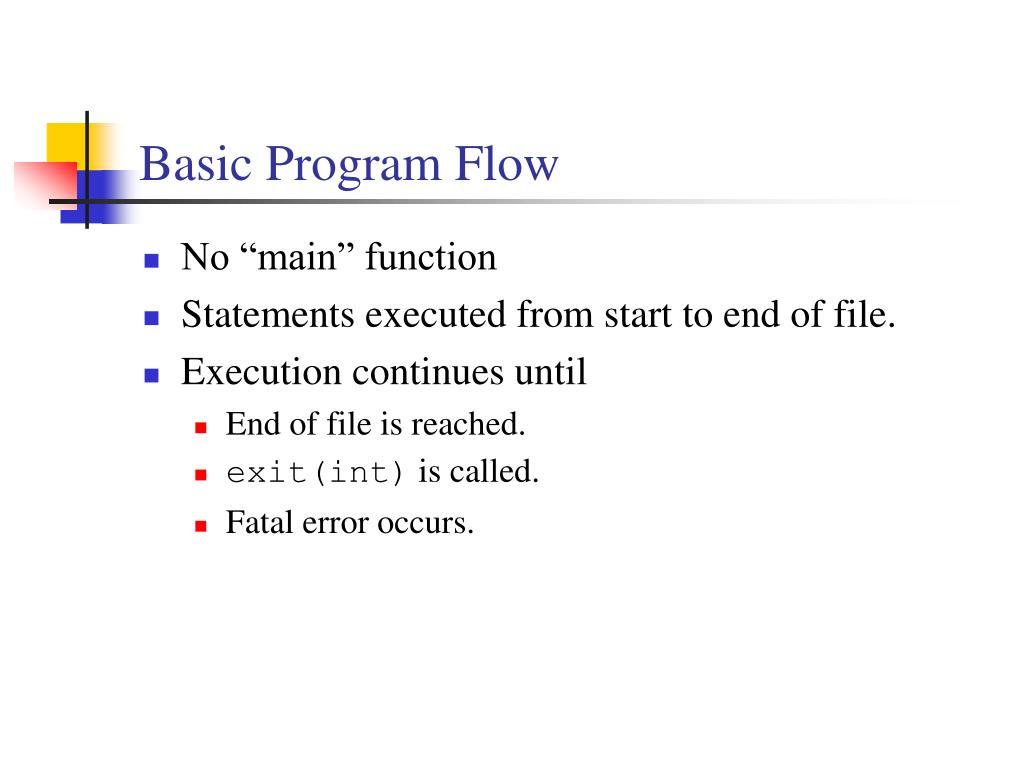 Basic Program Flow

No “main” function

Statements executed from start to end of file.

Execution continues until

End of file is reached.

exit(int) is called.

Fatal error occurs.